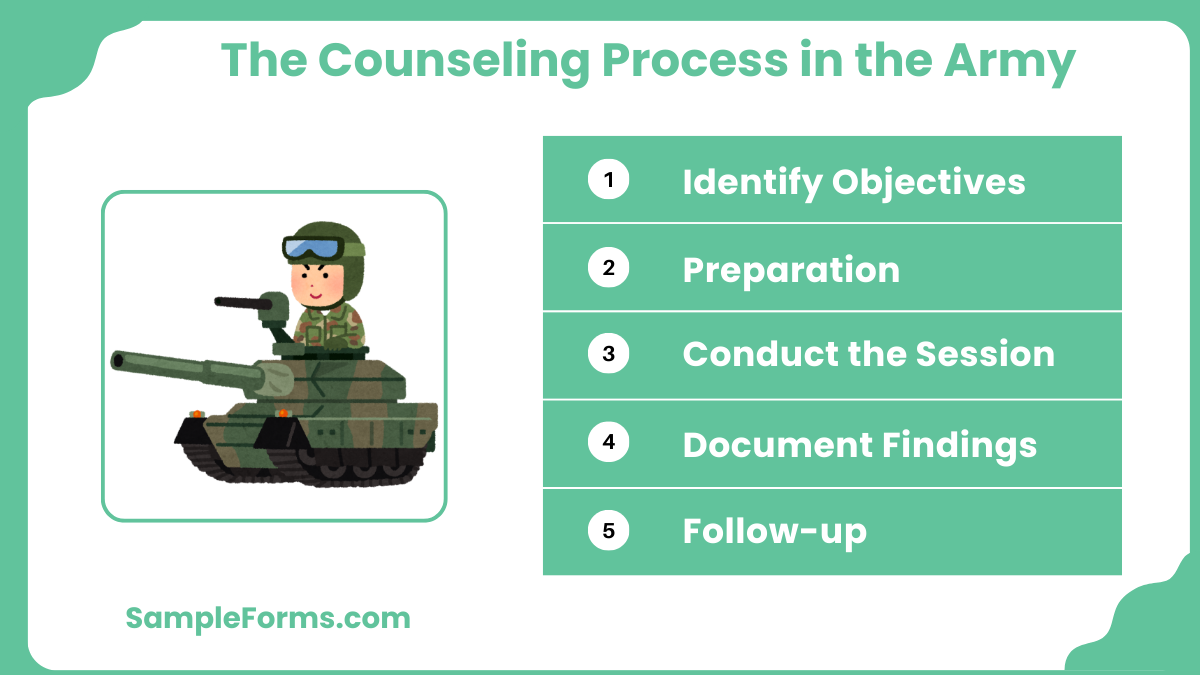 The Counseling Process in the Army

1 Identify Objectives

2 Preparation

3 Conduct the Session

4 Document Findings

5 Follow-up

SampleForms.com